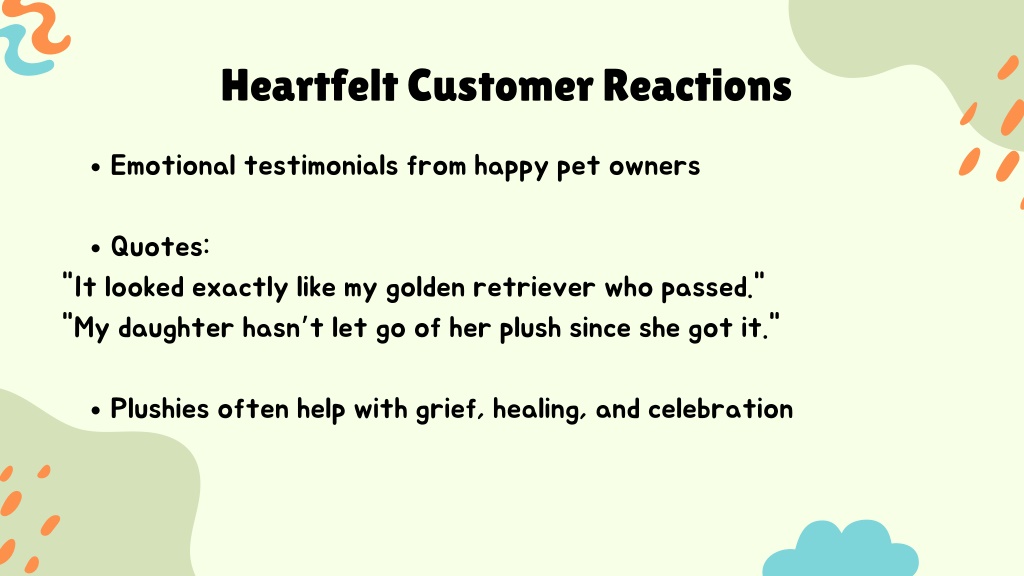 Heartfelt Customer Reactions

• Emotional testimonials from happy pet owners

• Quotes:
"It looked exactly like my golden retriever who passed."
"My daughter hasn't let go of her plush since she got it."

• Plushies often help with grief, healing, and celebration